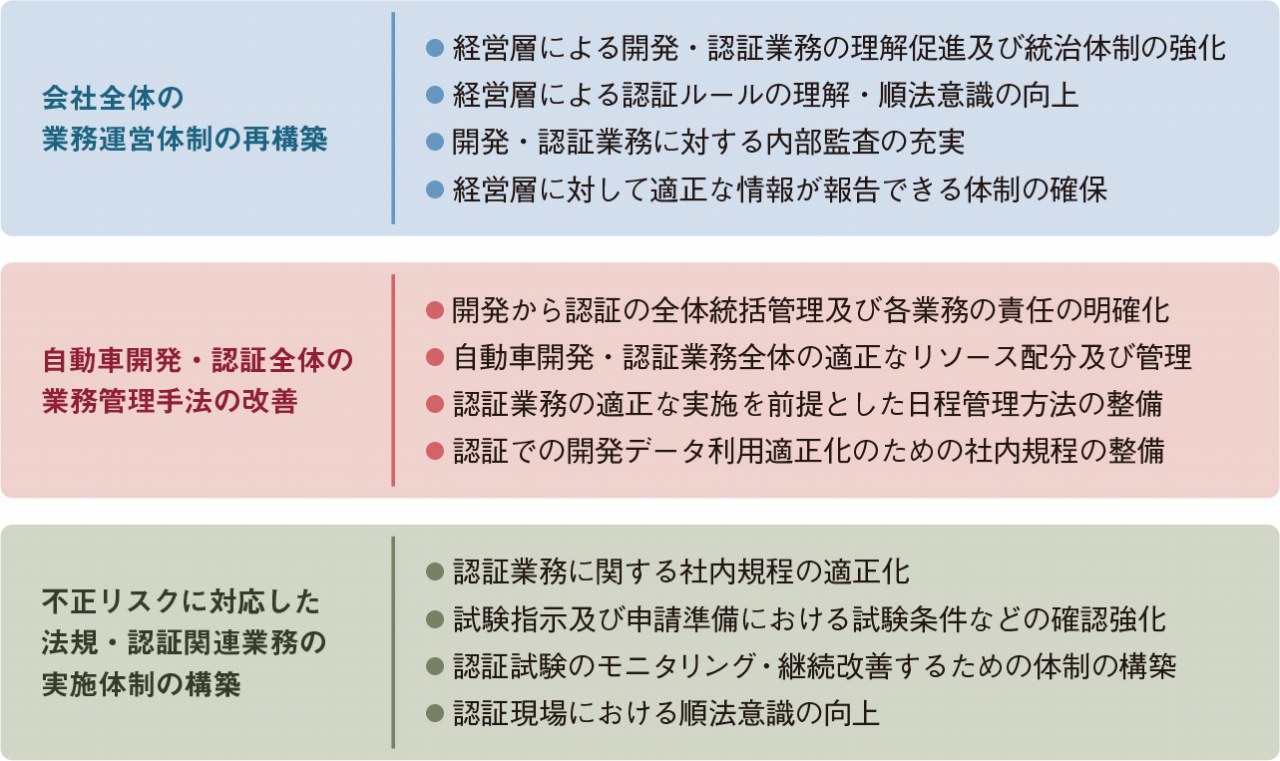 会社全体の業務運営体制の再構築

● 経営層による開発・認証業務の理解促進及び統治体制の強化
● 経営層による認証ルールの理解・順法意識の向上
● 開発・認証業務に対する内部監査の充実
● 経営層に対して適正な情報が報告できる体制の確保

自動車開発・認証全体の業務管理手法の改善

● 開発から認証の全体統括管理及び各業務の責任の明確化
● 自動車開発・認証業務全体の適正なリソース配分及び管理
● 認証業務の適正な実施を前提とした日程管理方法の整備
● 認証での開発データ利用適正化のための社内規程の整備

不正リスクに対応した法規・認証関連業務の実施体制の構築

● 認証業務に関する社内規程の適正化
● 試験指示及び申請準備における試験条件などの確認強化
● 認証試験のモニタリング・継続改善するための体制の構築
● 認証現場における順法意識の向上